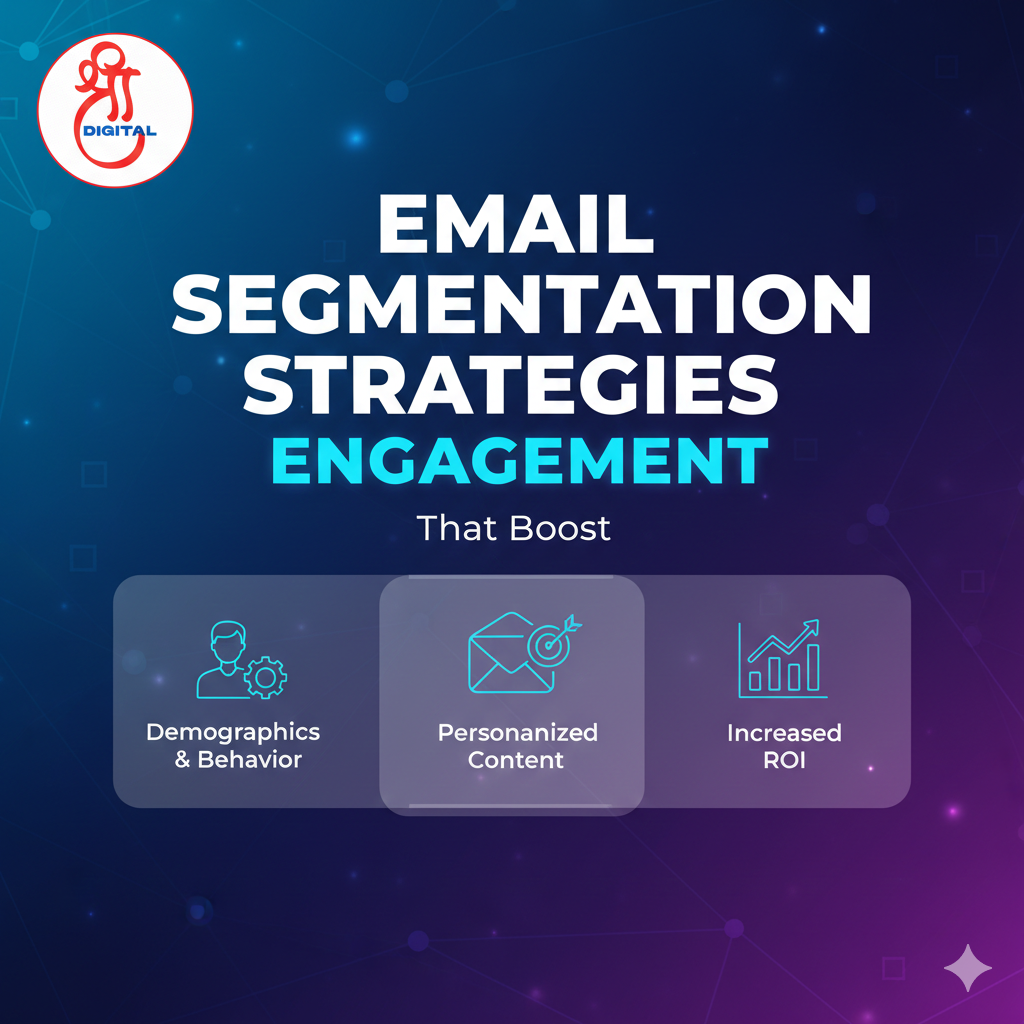 श्री
DIGITAL

EMAIL SEGMENTATION STRATEGIES ENGAGEMENT

That Boost

Demographics & Behavior

Personanized Content

Increased ROI